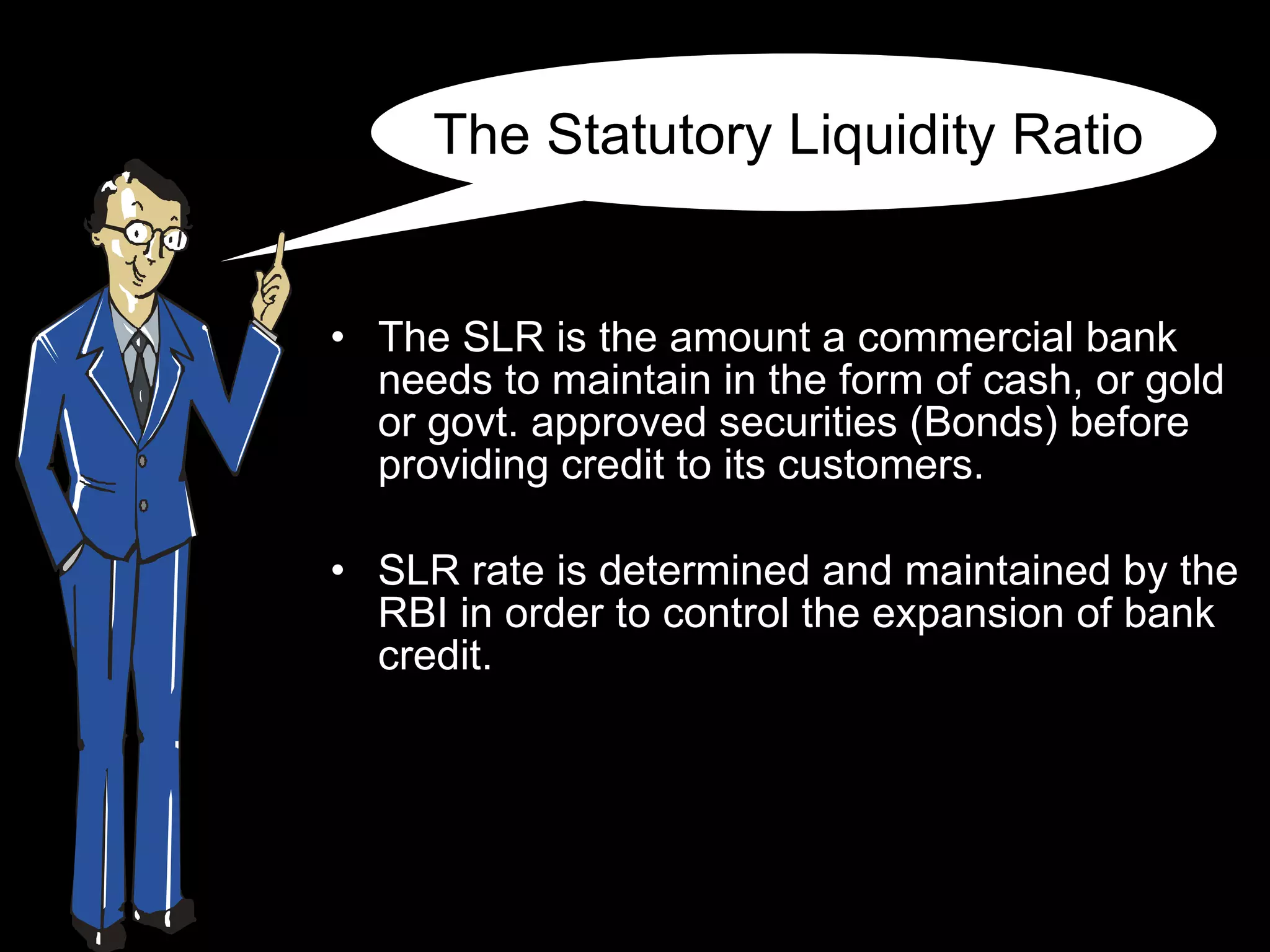 The Statutory Liquidity Ratio

• The SLR is the amount a commercial bank needs to maintain in the form of cash, or gold or govt. approved securities (Bonds) before providing credit to its customers.

• SLR rate is determined and maintained by the RBI in order to control the expansion of bank credit.